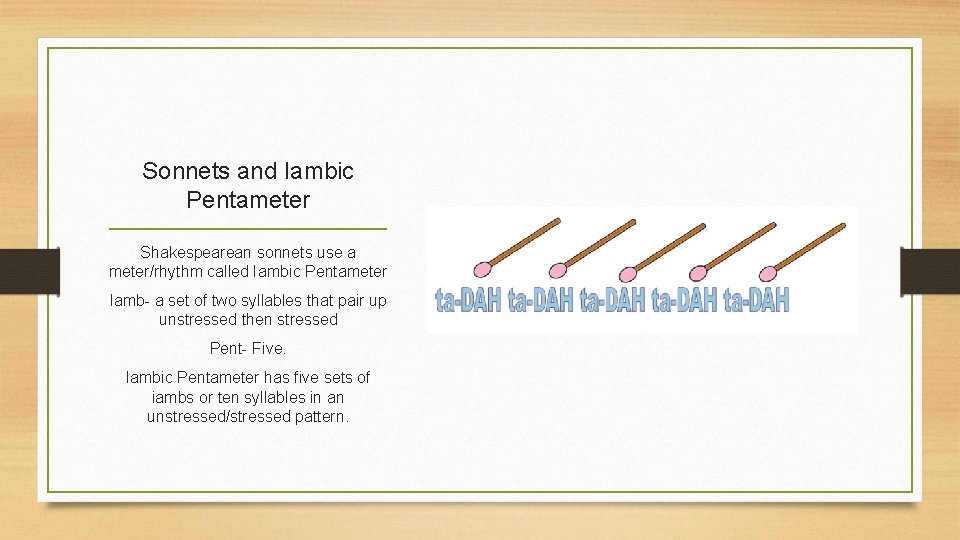 Sonnets and Iambic Pentameter

Shakespearean sonnets use a meter/rhythm called Iambic Pentameter

Iamb- a set of two syllables that pair up unstressed then stressed

Pent- Five.

Iambic Pentameter has five sets of iambs or ten syllables in an unstressed/stressed pattern.

ta-DAH ta-DAH ta-DAH ta-DAH ta-DAH